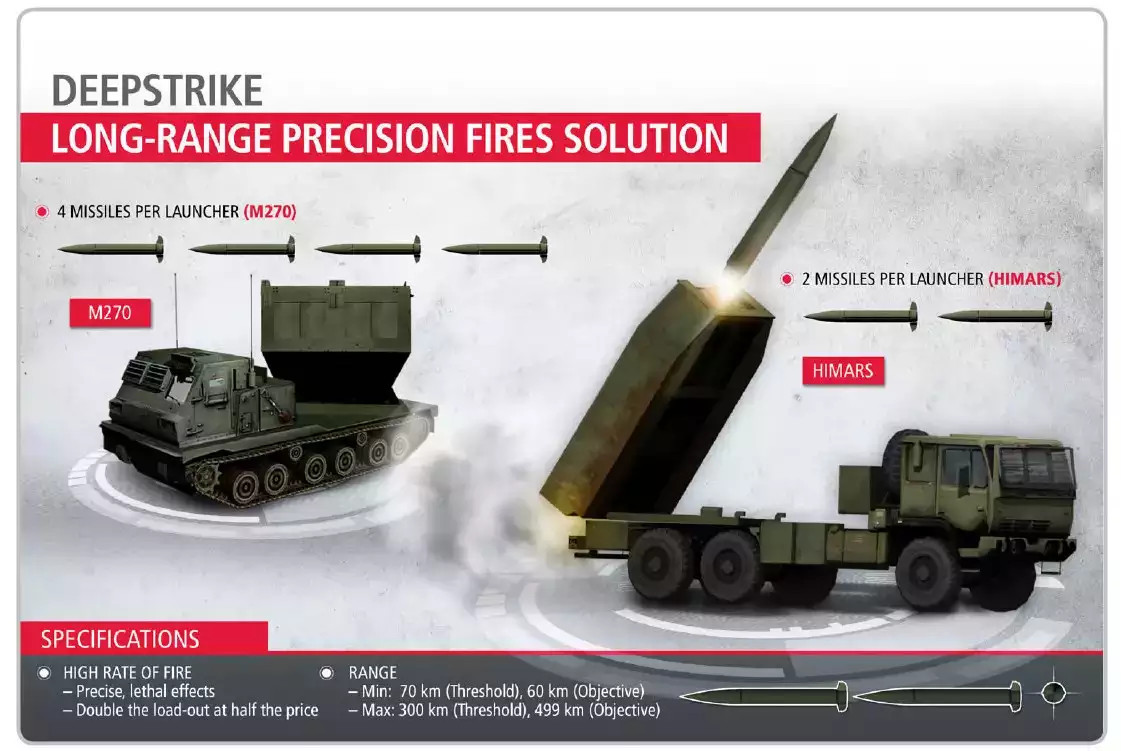 DEEPSTRIKE
LONG-RANGE PRECISION FIRES SOLUTION

4 MISSILES PER LAUNCHER (M270)

M270

2 MISSILES PER LAUNCHER (HIMARS)

HIMARS

SPECIFICATIONS

HIGH RATE OF FIRE
– Precise, lethal effects
– Double the load-out at half the price

RANGE
– Min: 70 km (Threshold), 60 km (Objective)
– Max: 300 km (Threshold), 499 km (Objective)